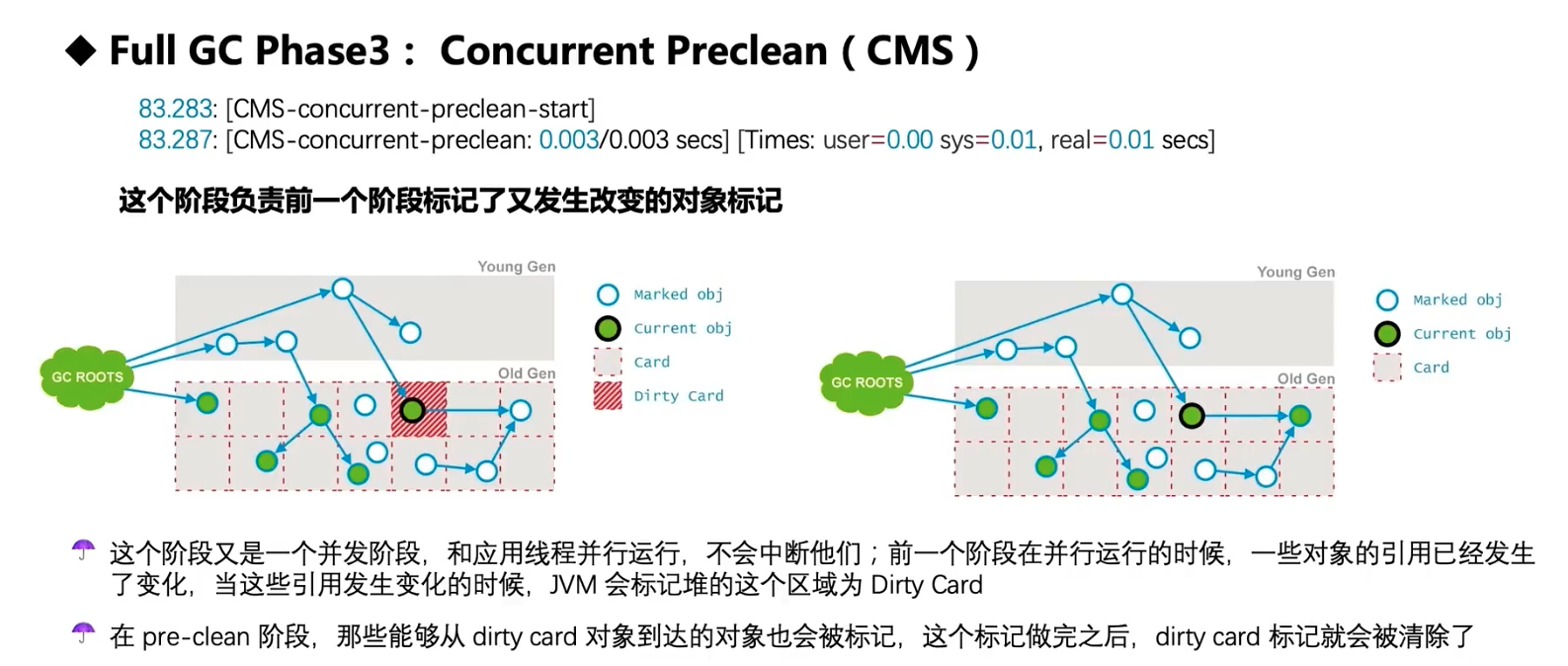 ◆ Full GC Phase3： Concurrent Preclean（CMS）

83.283: [CMS-concurrent-preclean-start]
83.287: [CMS-concurrent-preclean: 0.003/0.003 secs] [Times: user=0.00 sys=0.01, real=0.01 secs]

这个阶段负责前一个阶段标记了又发生改变的对象标记

Young Gen

GC ROOTS

Old Gen

Marked obj

Current obj

Card

Dirty Card

Young Gen

GC ROOTS

Old Gen

Marked obj

Current obj

Card

这个阶段又是一个并发阶段，和应用线程并行运行，不会中断他们；前一个阶段在并行运行的时候，一些对象的引用已经发生了变化，当这些引用发生变化的时候，JVM 会标记堆的这个区域为 Dirty Card

在 pre-clean 阶段，那些能够从 dirty card 对象到达的对象也会被标记，这个标记做完之后，dirty card 标记就会被清除了